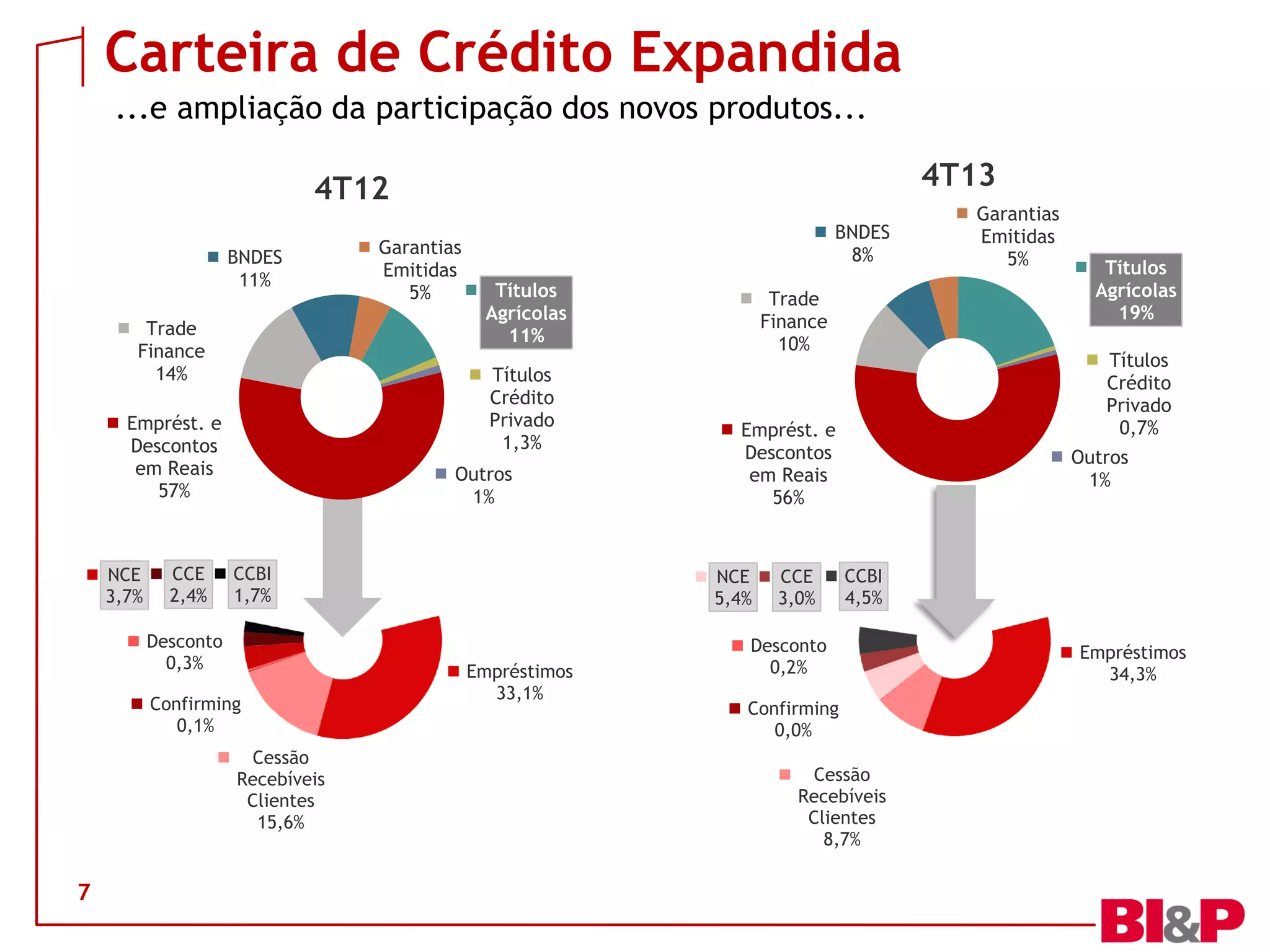 Carteira de Crédito Expandida

...e ampliação da participação dos novos produtos...

4T12

BNDES 11%

Garantias Emitidas 5%

Títulos Agrícolas 11%

Trade Finance 14%

Títulos Crédito Privado 1,3%

Emprést. e Descontos em Reais 57%

Outros 1%

NCE 3,7%

CCE 2,4%

CCBI 1,7%

Desconto 0,3%

Empréstimos 33,1%

Confirming 0,1%

Cessão Recebíveis Clientes 15,6%

4T13

BNDES 8%

Garantias Emitidas 5%

Títulos Agrícolas 19%

Trade Finance 10%

Títulos Crédito Privado 0,7%

Emprést. e Descontos em Reais 56%

Outros 1%

NCE 5,4%

CCE 3,0%

CCBI 4,5%

Desconto 0,2%

Empréstimos 34,3%

Confirming 0,0%

Cessão Recebíveis Clientes 8,7%

7

BI&P